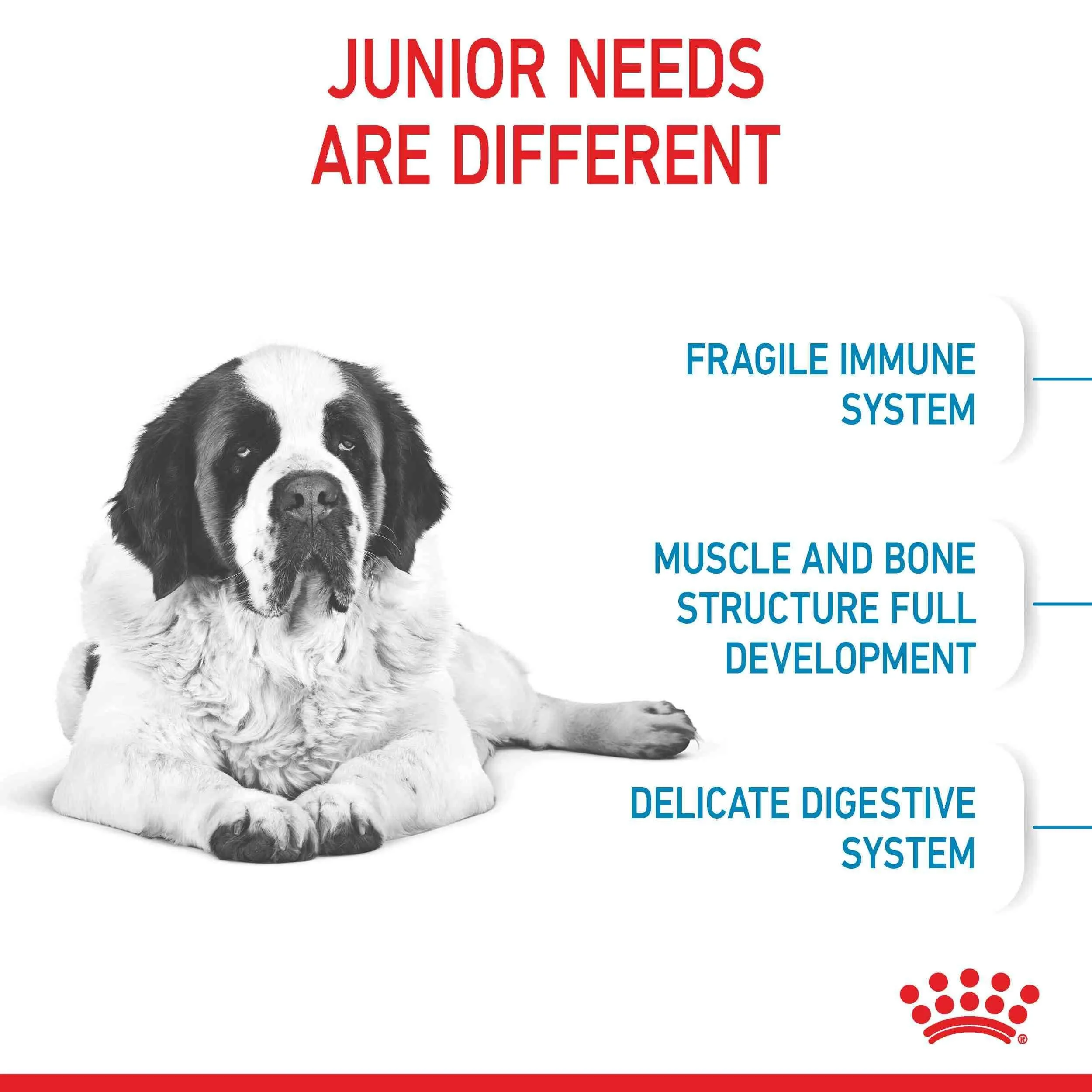 JUNIOR NEEDS ARE DIFFERENT

FRAGILE IMMUNE SYSTEM

MUSCLE AND BONE STRUCTURE FULL DEVELOPMENT

DELICATE DIGESTIVE SYSTEM

®